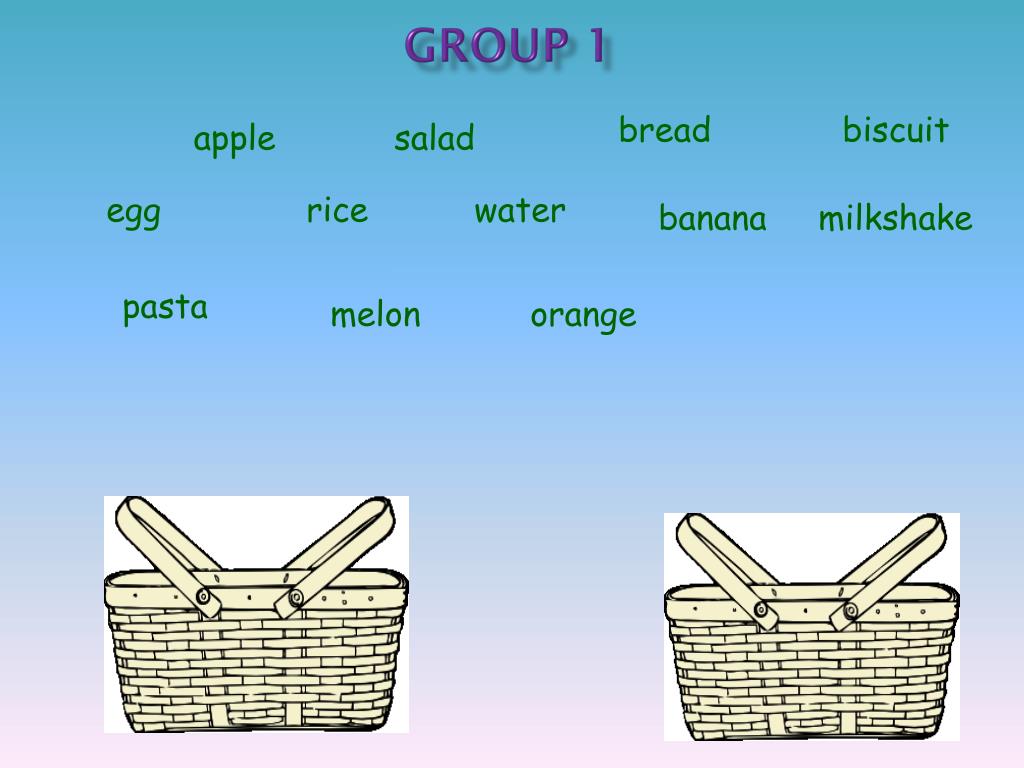 GROUP 1

apple salad bread biscuit

egg rice water banana milkshake

pasta melon orange